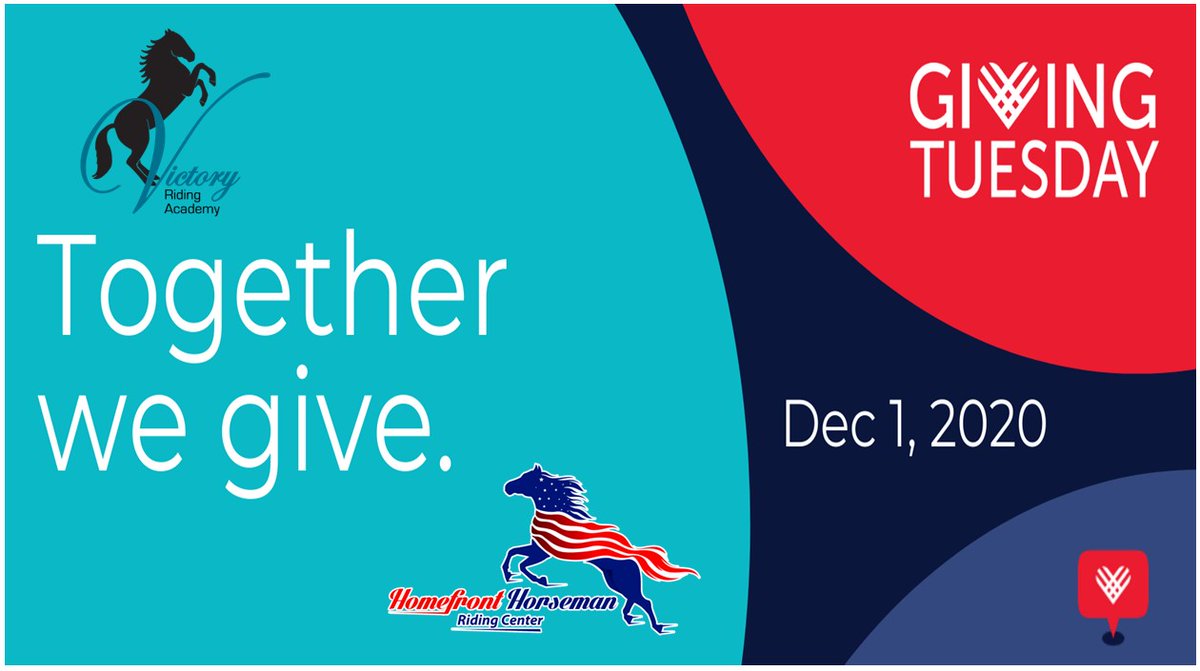 Victory Riding Academy

Together we give.

Homefront Horseman Riding Center

GIVING TUESDAY

Dec 1, 2020